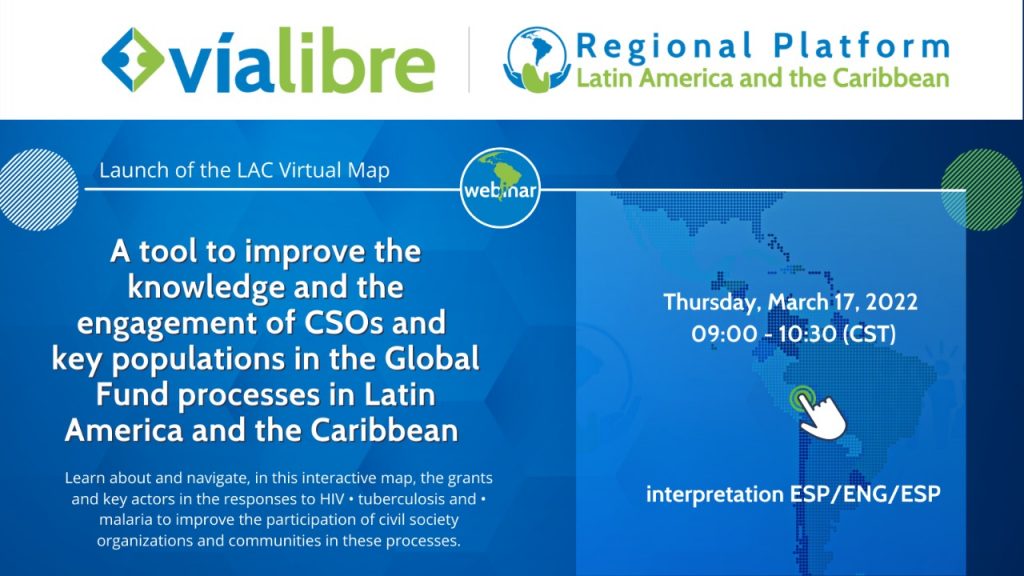 vialibre

Regional Platform
Latin America and the Caribbean

Launch of the LAC Virtual Map

webinar

A tool to improve the knowledge and the engagement of CSOs and key populations in the Global Fund processes in Latin America and the Caribbean

Learn about and navigate, in this interactive map, the grants and key actors in the responses to HIV • tuberculosis and • malaria to improve the participation of civil society organizations and communities in these processes.

Thursday, March 17, 2022
09:00 - 10:30 (CST)

interpretation ESP/ENG/ESP